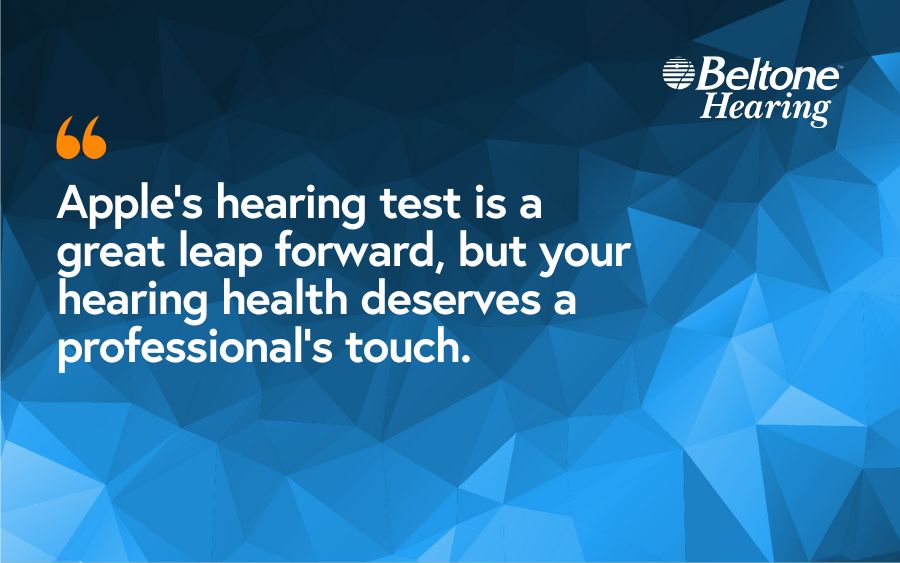 Beltone™ Hearing

“

Apple's hearing test is a great leap forward, but your hearing health deserves a professional's touch.